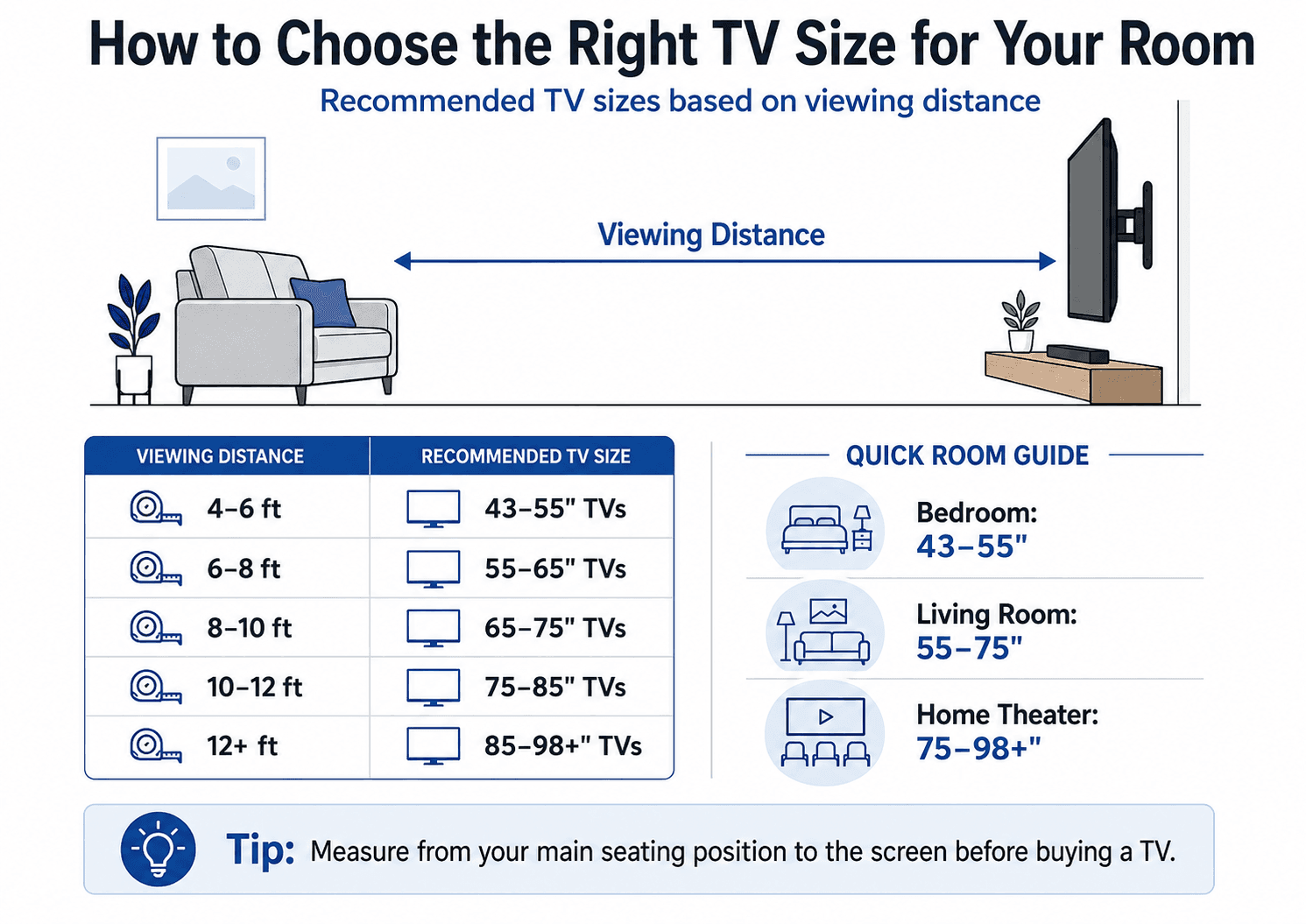 How to Choose the Right TV Size for Your Room

Recommended TV sizes based on viewing distance

Viewing Distance

| VIEWING DISTANCE | RECOMMENDED TV SIZE |
|---|---|
| 4–6 ft | 43–55" TVs |
| 6–8 ft | 55–65" TVs |
| 8–10 ft | 65–75" TVs |
| 10–12 ft | 75–85" TVs |
| 12+ ft | 85–98+" TVs |

QUICK ROOM GUIDE

Bedroom:
43–55"

Living Room:
55–75"

Home Theater:
75–98+"

Tip: Measure from your main seating position to the screen before buying a TV.